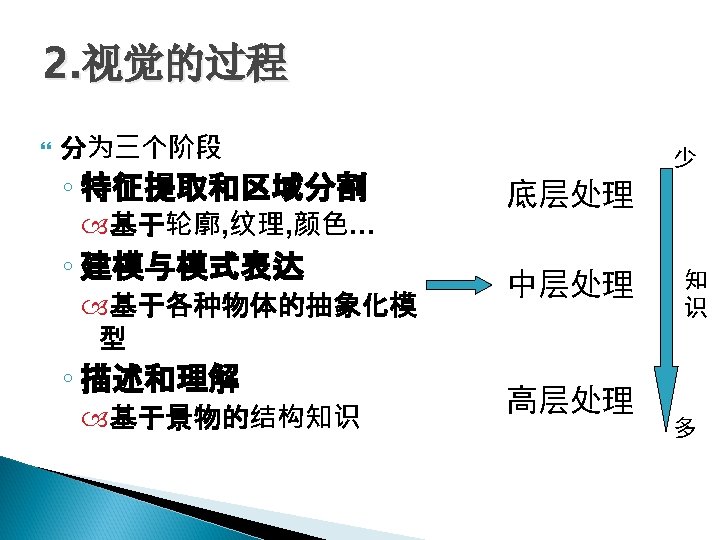 2.视觉的过程

分为三个阶段

特征提取和区域分割

基于轮廓,纹理,颜色…

建模与模式表达

基于各种物体的抽象化模型

描述和理解

基于景物的结构知识

底层处理

中层处理

高层处理

少

知识

多